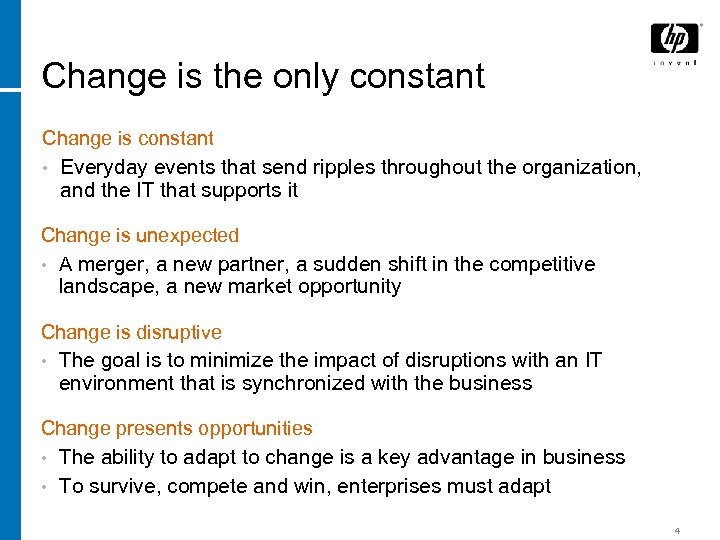 hp
invent

Change is the only constant

Change is constant

• Everyday events that send ripples throughout the organization, and the IT that supports it

Change is unexpected

• A merger, a new partner, a sudden shift in the competitive landscape, a new market opportunity

Change is disruptive

• The goal is to minimize the impact of disruptions with an IT environment that is synchronized with the business

Change presents opportunities

• The ability to adapt to change is a key advantage in business

• To survive, compete and win, enterprises must adapt

4